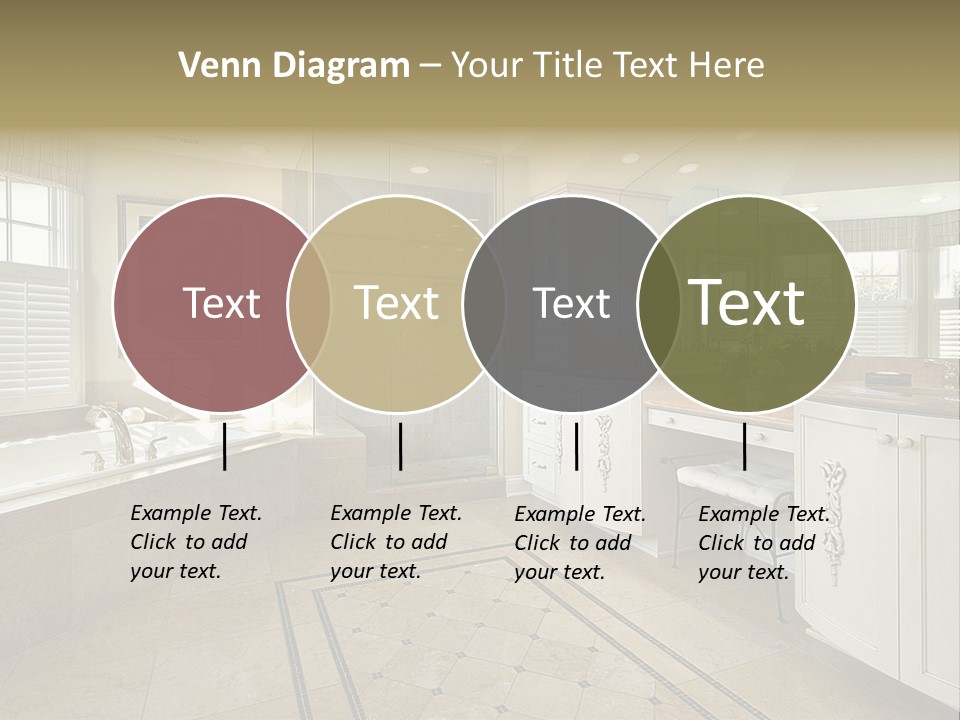 Venn Diagram – Your Title Text Here

Text

Text

Text

Text

Example Text. Click to add your text.

Example Text. Click to add your text.

Example Text. Click to add your text.

Example Text. Click to add your text.